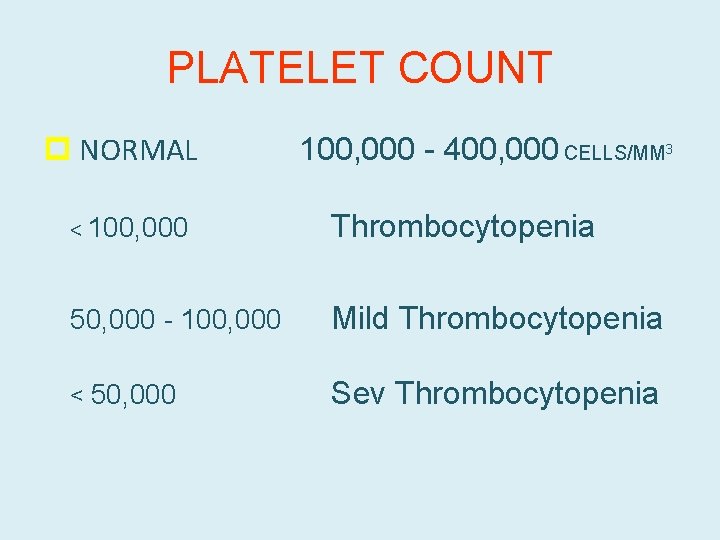 PLATELET COUNT

NORMAL 100,000 - 400,000 CELLS/MM$^3$

< 100,000 Thrombocytopenia

50,000 - 100,000 Mild Thrombocytopenia

< 50,000 Sev Thrombocytopenia